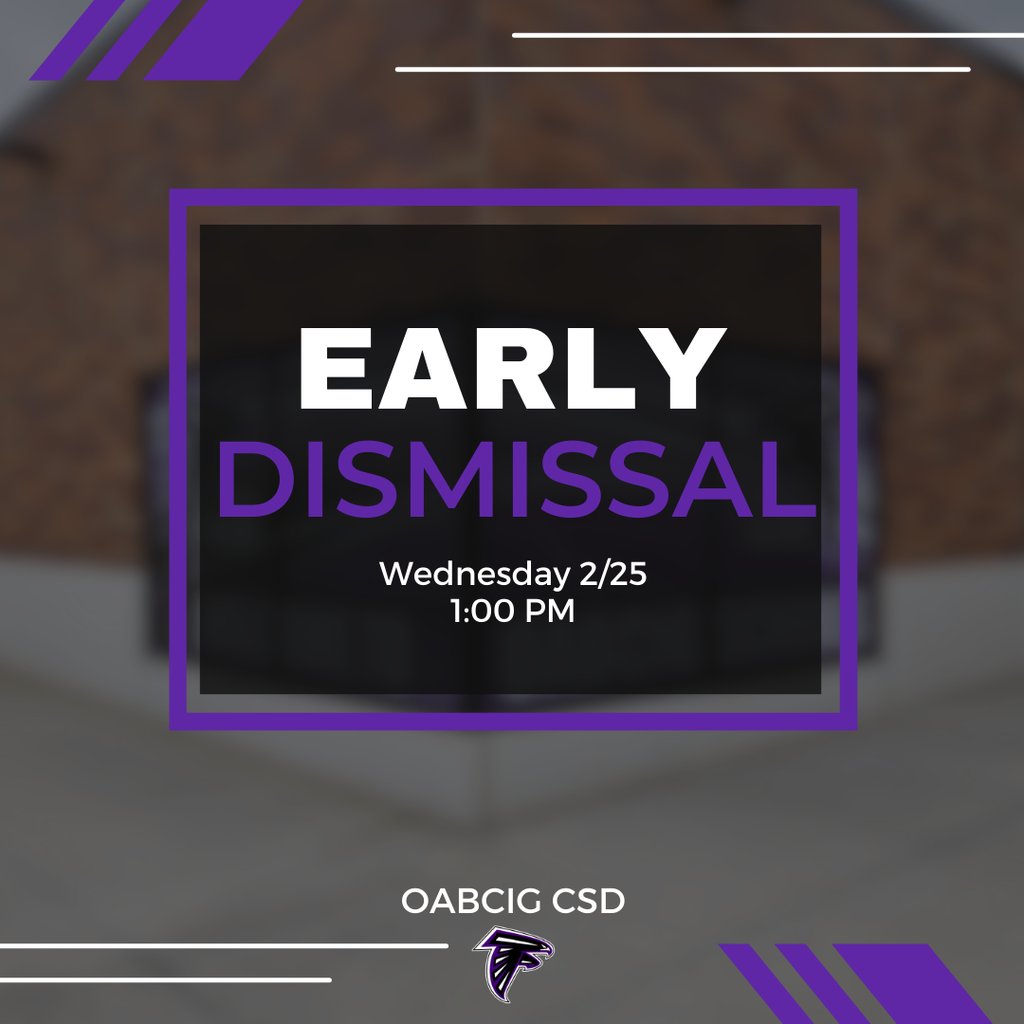 EARLY DISMISSAL

Wednesday 2/25
1:00 PM

OABCIG CSD